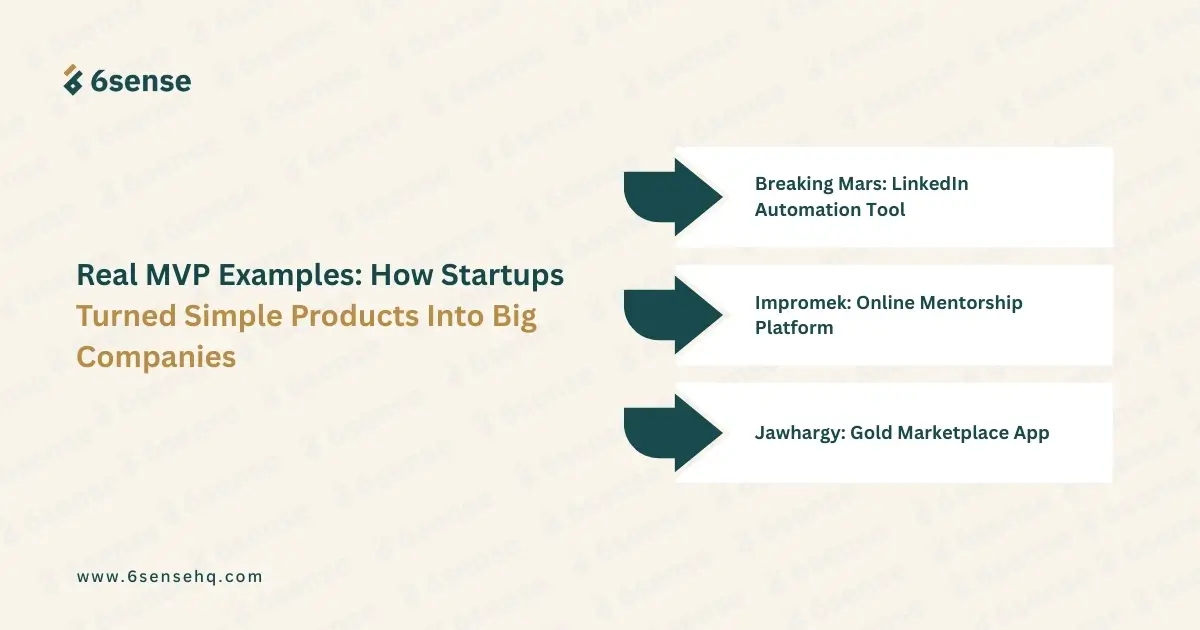 6sense

Real MVP Examples: How Startups Turned Simple Products Into Big Companies

Breaking Mars: LinkedIn Automation Tool

Impromek: Online Mentorship Platform

Jawhargy: Gold Marketplace App

www.6sensehq.com